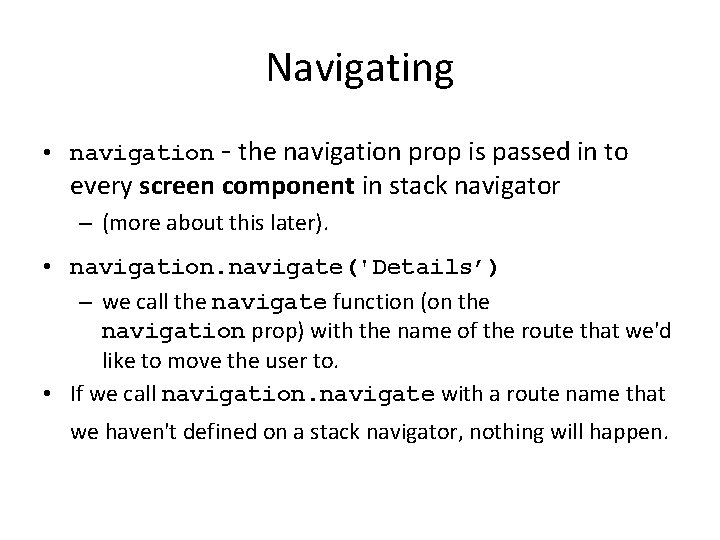 Navigating

• navigation - the navigation prop is passed in to every screen component in stack navigator
– (more about this later).

• navigation.navigate('Details’)
– we call the navigate function (on the navigation prop) with the name of the route that we'd like to move the user to.

• If we call navigation.navigate with a route name that we haven't defined on a stack navigator, nothing will happen.